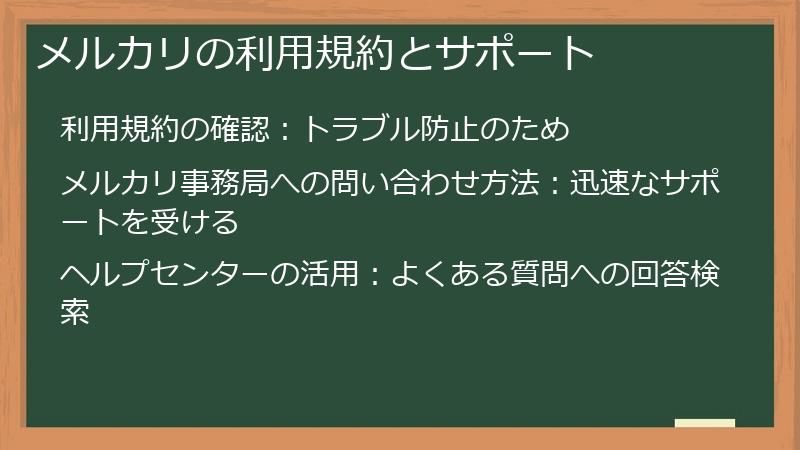 メルカリの利用規約とサポート

利用規約の確認：トラブル防止のため

メルカリ事務局への問い合わせ方法：迅速なサポートを受ける

ヘルプセンターの活用：よくある質問への回答検索